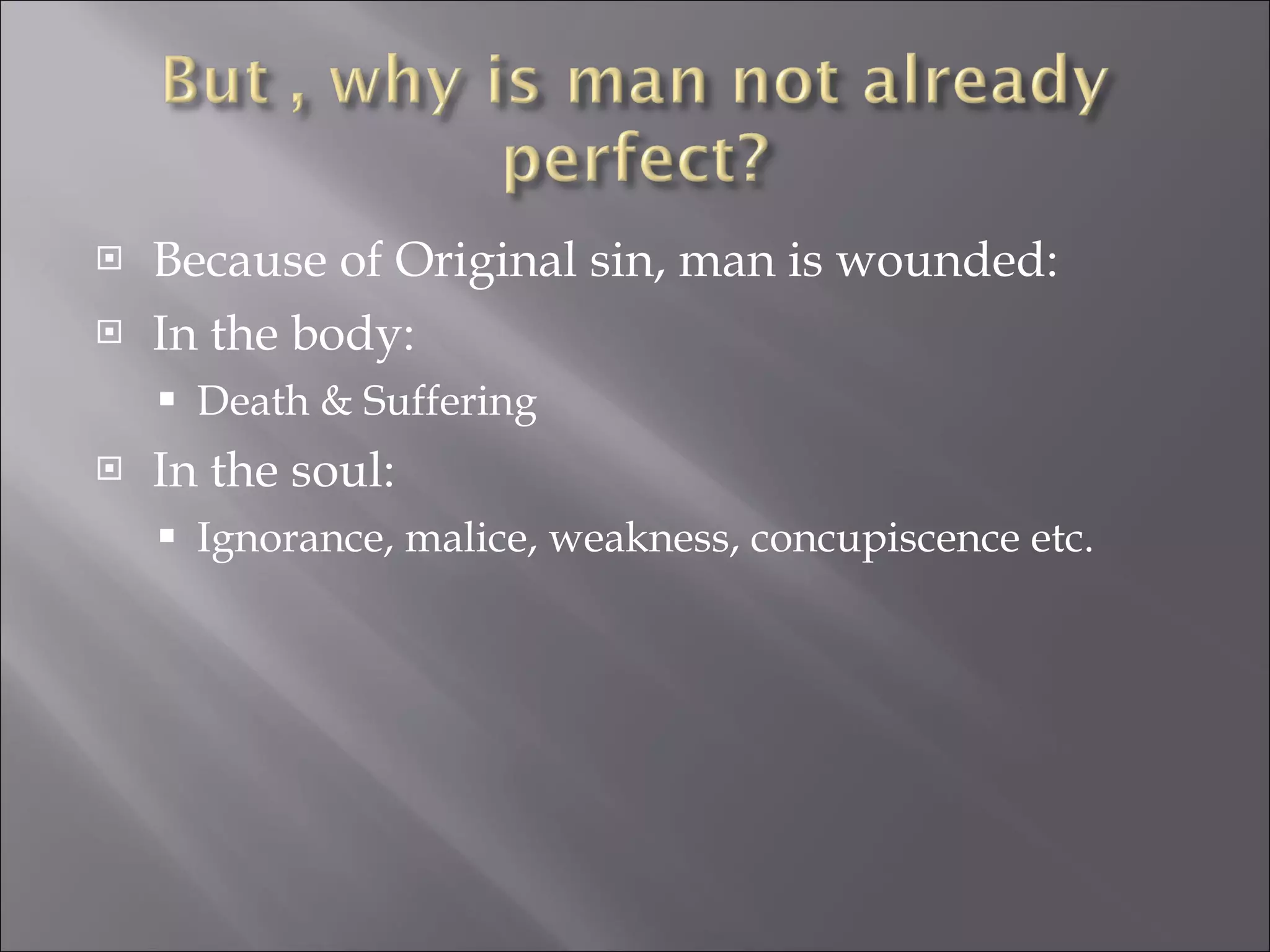 But , why is man not already perfect?

Because of Original sin, man is wounded:
In the body:
Death & Suffering
In the soul:
Ignorance, malice, weakness, concupiscence etc.